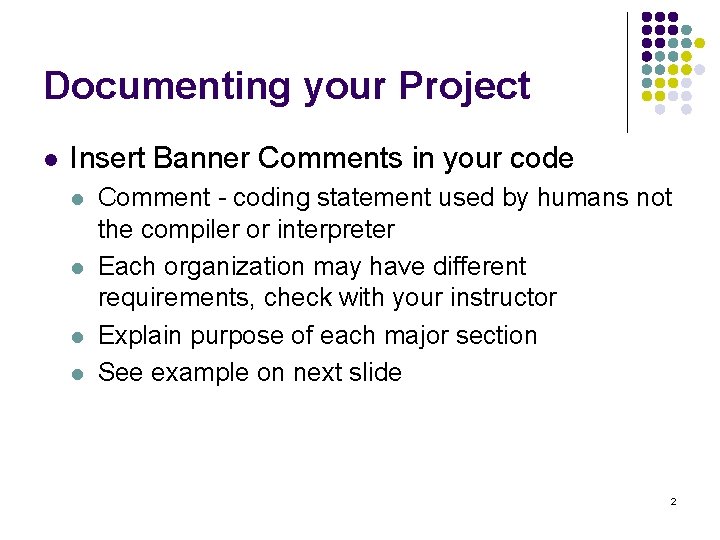 Documenting your Project

- Insert Banner Comments in your code
  - Comment - coding statement used by humans not the compiler or interpreter
  - Each organization may have different requirements, check with your instructor
  - Explain purpose of each major section
  - See example on next slide

2